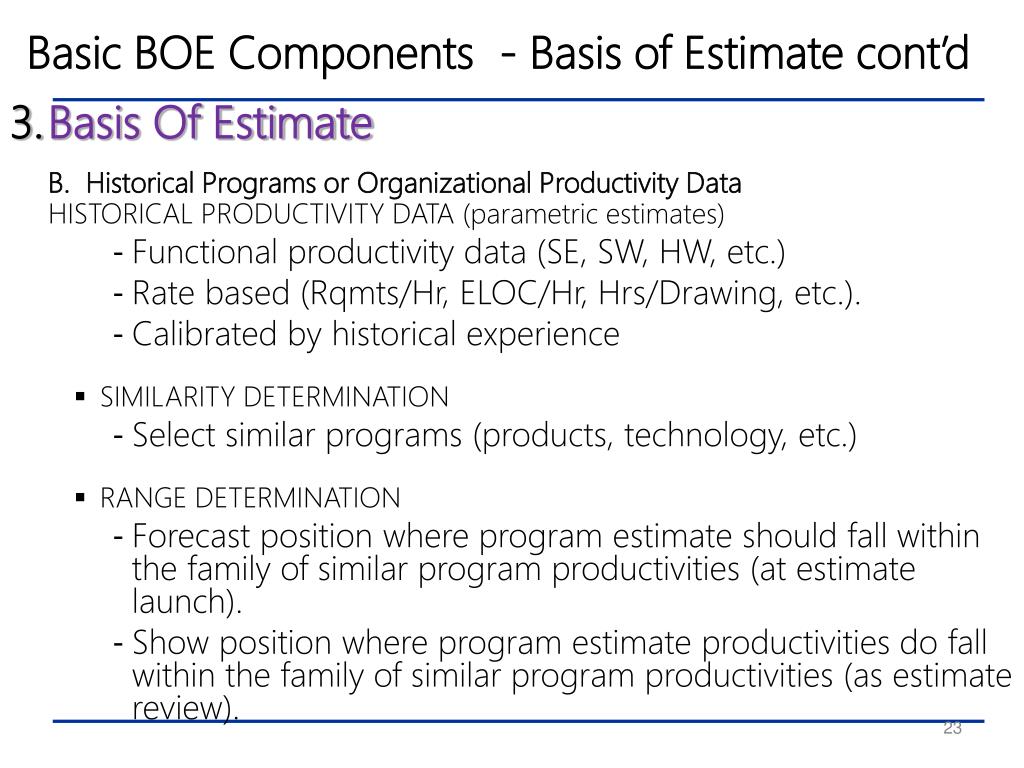 Basic BOE Components - Basis of Estimate cont'd

3. Basis Of Estimate

B. Historical Programs or Organizational Productivity Data
HISTORICAL PRODUCTIVITY DATA (parametric estimates)

- Functional productivity data (SE, SW, HW, etc.)
- Rate based (Rqmts/Hr, ELOC/Hr, Hrs/Drawing, etc.).
- Calibrated by historical experience

▪ SIMILARITY DETERMINATION
- Select similar programs (products, technology, etc.)

▪ RANGE DETERMINATION
- Forecast position where program estimate should fall within the family of similar program productivities (at estimate launch).
- Show position where program estimate productivities do fall within the family of similar program productivities (as estimate review).

23